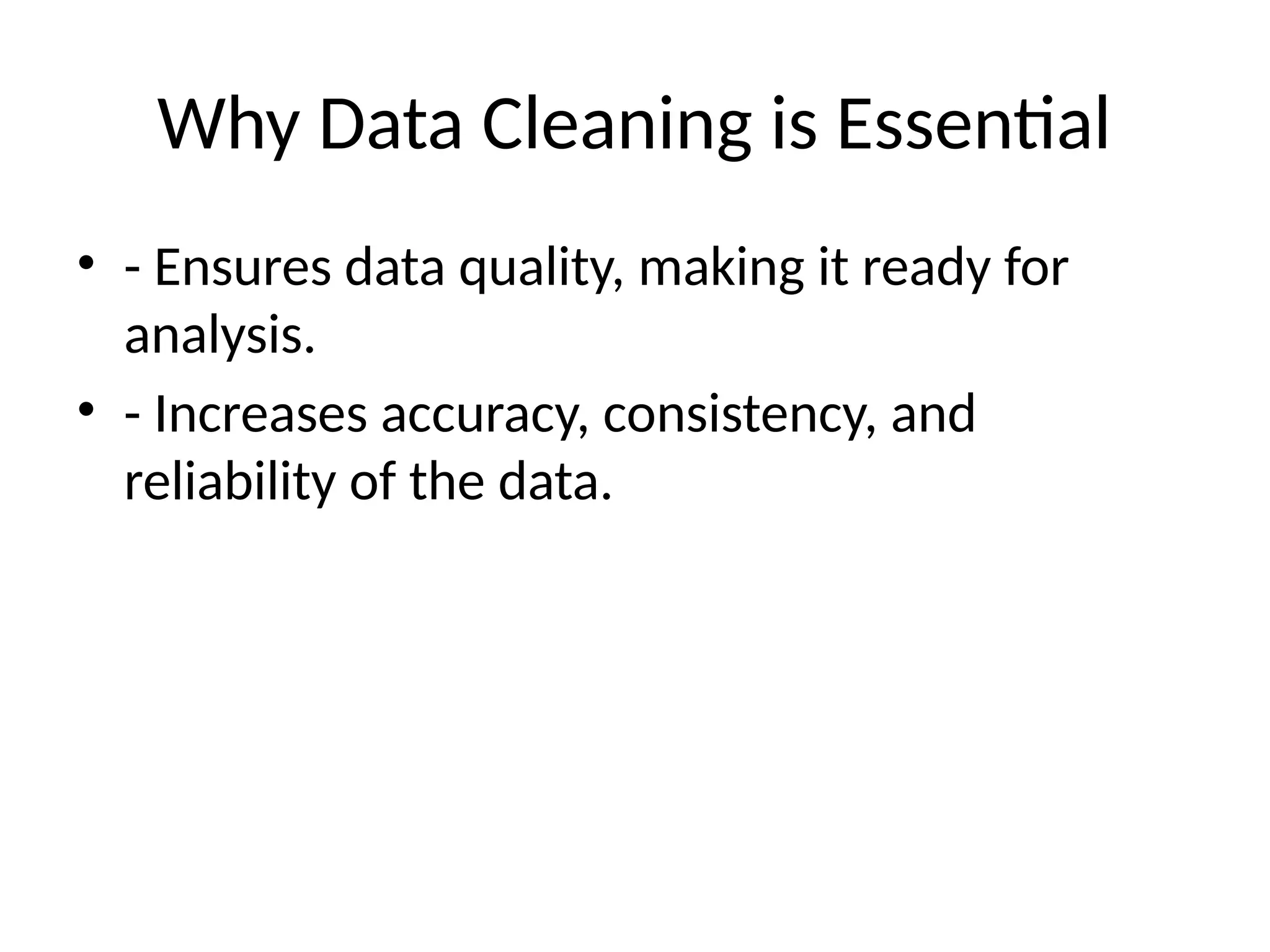 Why Data Cleaning is Essential

• - Ensures data quality, making it ready for analysis.
• - Increases accuracy, consistency, and reliability of the data.